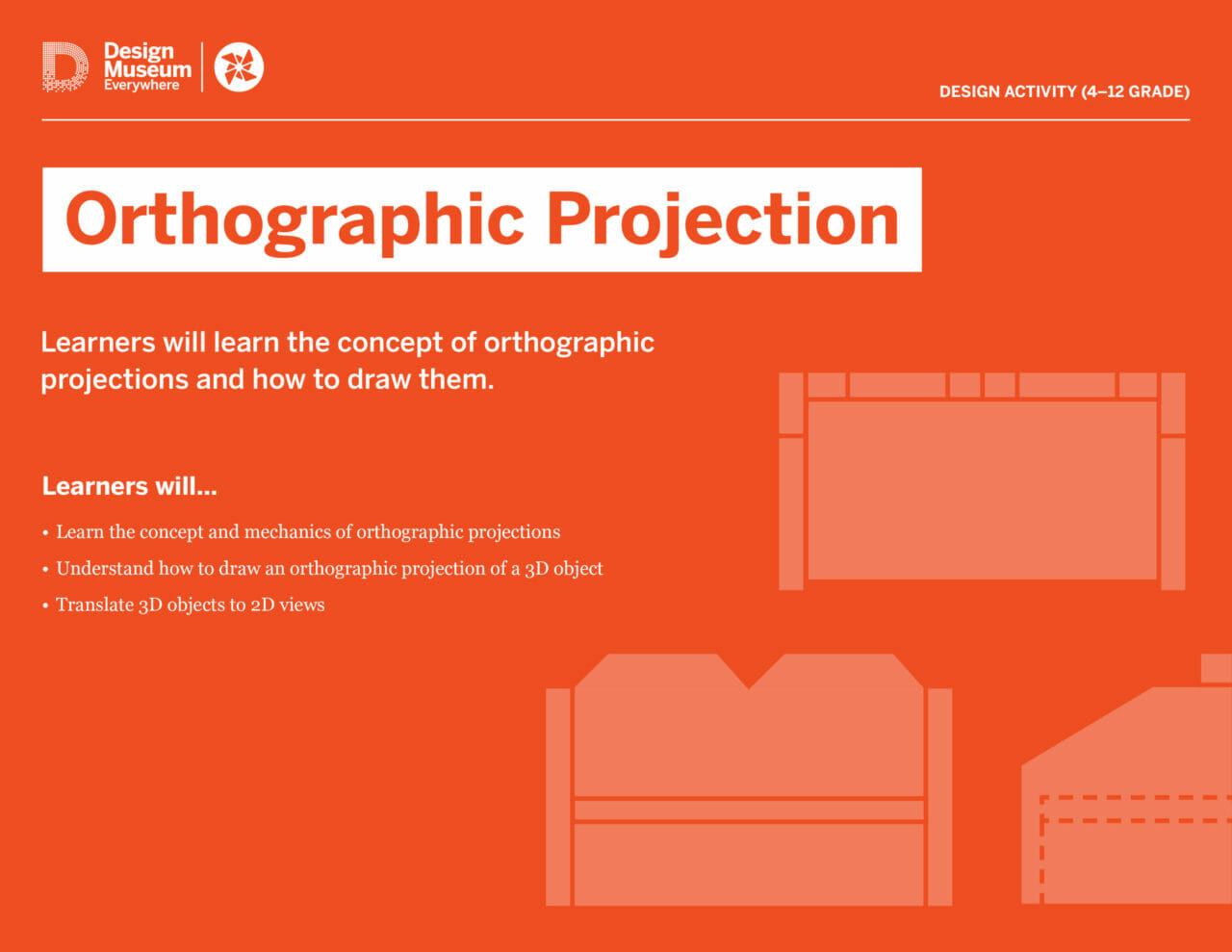 Design Museum Everywhere

DESIGN ACTIVITY (4–12 GRADE)

Orthographic Projection

Learners will learn the concept of orthographic projections and how to draw them.

Learners will...

• Learn the concept and mechanics of orthographic projections
• Understand how to draw an orthographic projection of a 3D object
• Translate 3D objects to 2D views